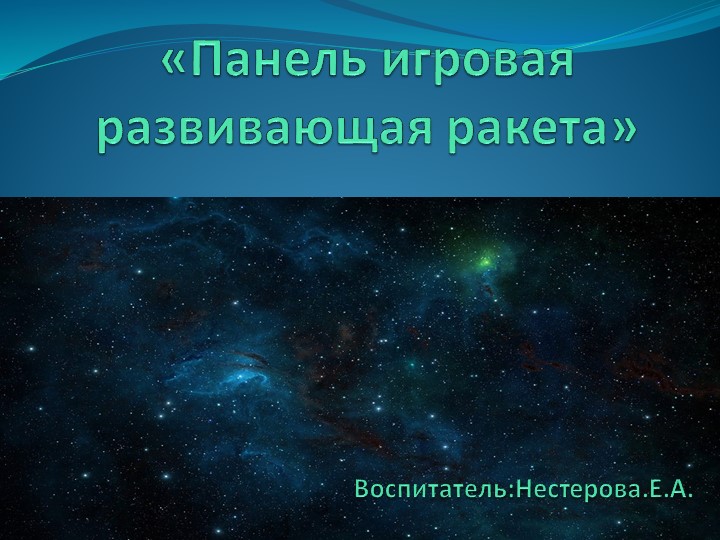 «Панель игровая развивающая ракета»

Воспитатель:Нестерова.Е.А.